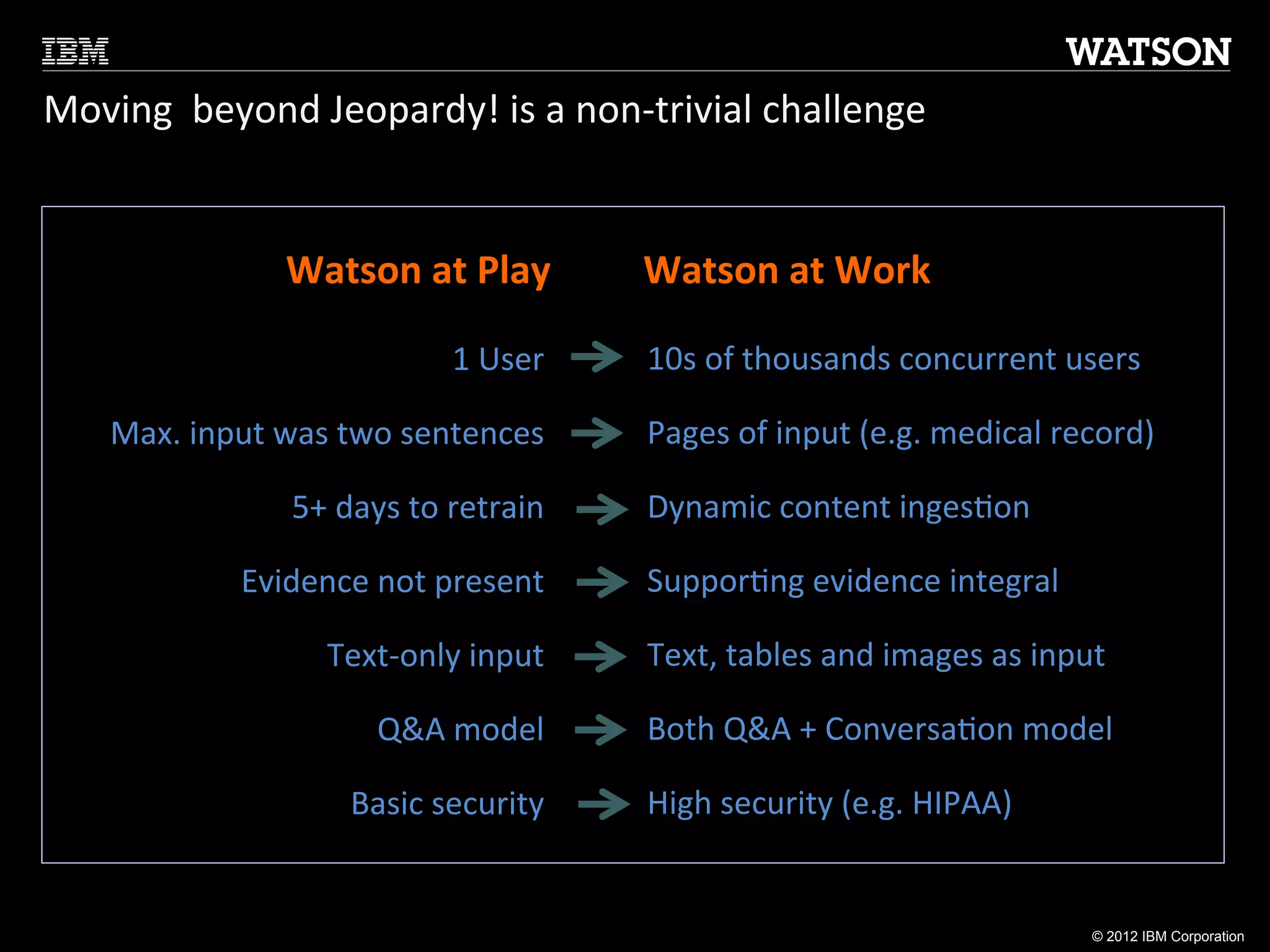 IBM

WATSON

Moving beyond Jeopardy! is a non-trivial challenge

| Watson at Play | | Watson at Work |
|---|---|---|
| 1 User | → | 10s of thousands concurrent users |
| Max. input was two sentences | → | Pages of input (e.g. medical record) |
| 5+ days to retrain | → | Dynamic content ingestion |
| Evidence not present | → | Supporting evidence integral |
| Text-only input | → | Text, tables and images as input |
| Q&A model | → | Both Q&A + Conversation model |
| Basic security | → | High security (e.g. HIPAA) |

© 2012 IBM Corporation